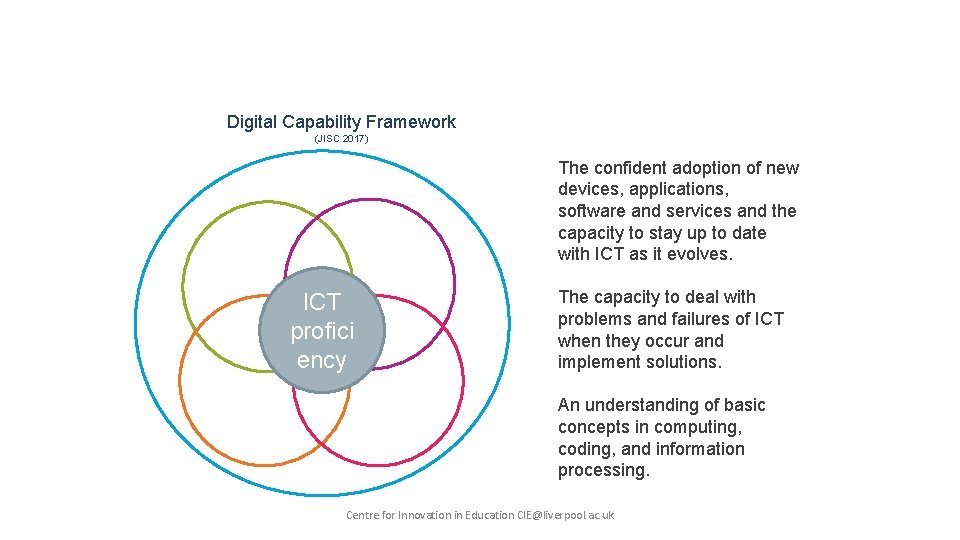 Digital Capability Framework
(JISC 2017)

ICT profici ency

The confident adoption of new devices, applications, software and services and the capacity to stay up to date with ICT as it evolves.

The capacity to deal with problems and failures of ICT when they occur and implement solutions.

An understanding of basic concepts in computing, coding, and information processing.

Centre for Innovation in Education CIE@liverpool.ac.uk